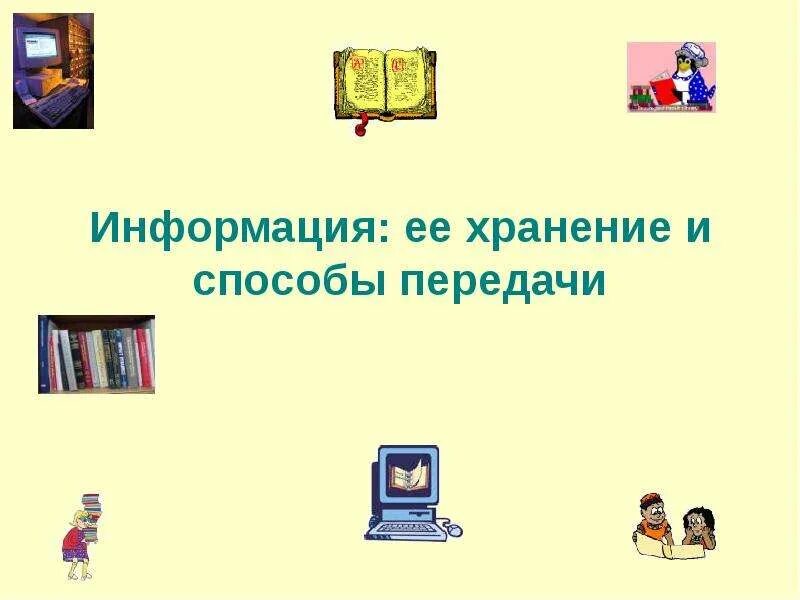 Информация: ее хранение и способы передачи